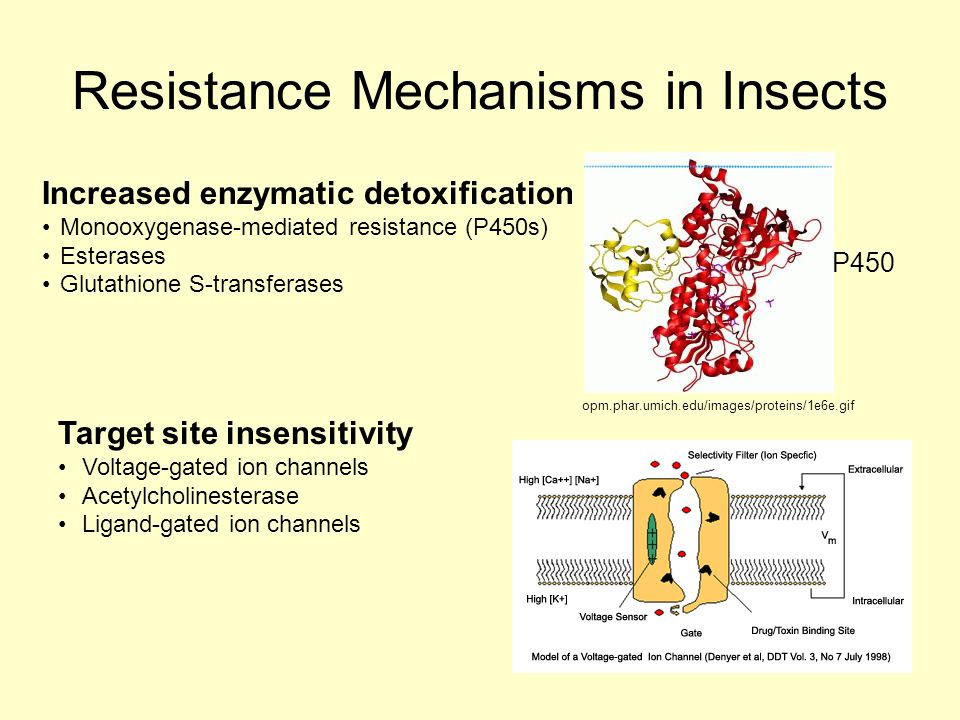 Resistance Mechanisms in Insects

Increased enzymatic detoxification
• Monooxygenase-mediated resistance (P450s)
• Esterases
• Glutathione S-transferases

P450

opm.phar.umich.edu/images/proteins/1e6e.gif

Target site insensitivity
• Voltage-gated ion channels
• Acetylcholinesterase
• Ligand-gated ion channels

Selectivity Filter (Ion Specfic)
High [Ca++] [Na+]
Extracellular
$V_m$
High [K+]
Intracellular
Voltage Sensor
Gate
Drug/Toxin Binding Site
Model of a Voltage-gated Ion Channel (Denyer et al, DDT Vol. 3, No 7 July 1998)